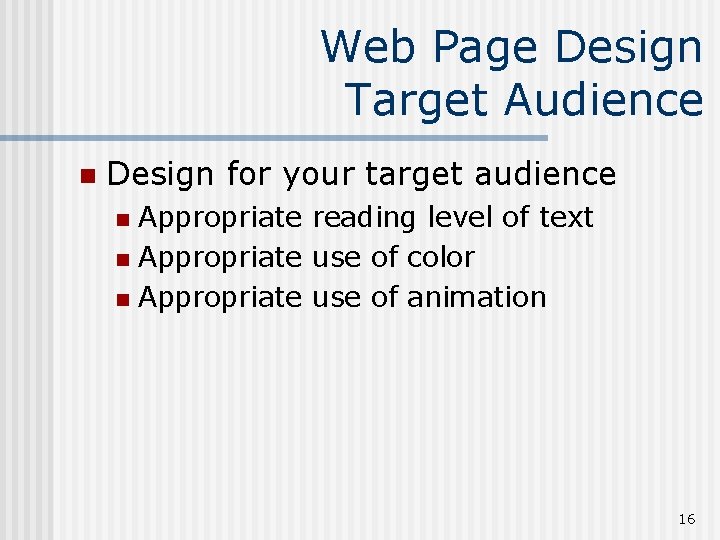 Web Page Design
Target Audience

- Design for your target audience
  - Appropriate reading level of text
  - Appropriate use of color
  - Appropriate use of animation

16